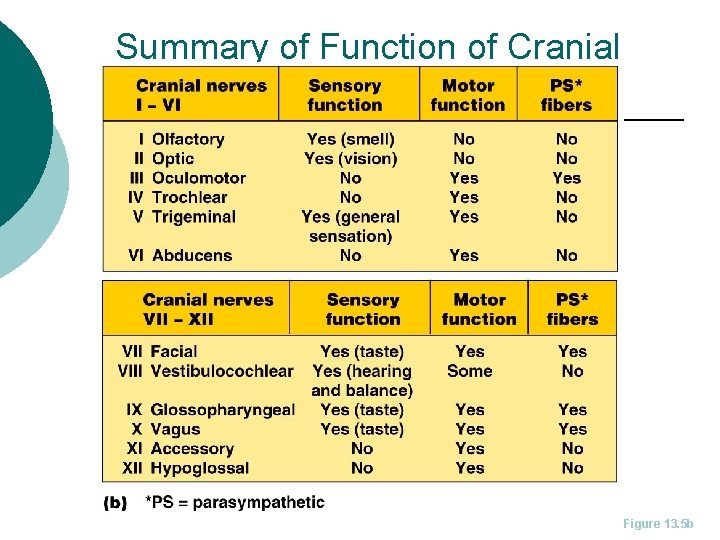 Summary of Function of Cranial

| Cranial nerves I – VI | Sensory function | Motor function | PS* fibers |
|---|---|---|---|
| I Olfactory | Yes (smell) | No | No |
| II Optic | Yes (vision) | No | No |
| III Oculomotor | No | Yes | Yes |
| IV Trochlear | No | Yes | No |
| V Trigeminal | Yes (general sensation) | Yes | No |
| VI Abducens | No | Yes | No |

| Cranial nerves VII – XII | Sensory function | Motor function | PS* fibers |
|---|---|---|---|
| VII Facial | Yes (taste) | Yes | Yes |
| VIII Vestibulocochlear | Yes (hearing and balance) | Some | No |
| IX Glossopharyngeal | Yes (taste) | Yes | Yes |
| X Vagus | Yes (taste) | Yes | Yes |
| XI Accessory | No | Yes | No |
| XII Hypoglossal | No | Yes | No |

(b) *PS = parasympathetic

Figure 13.5b